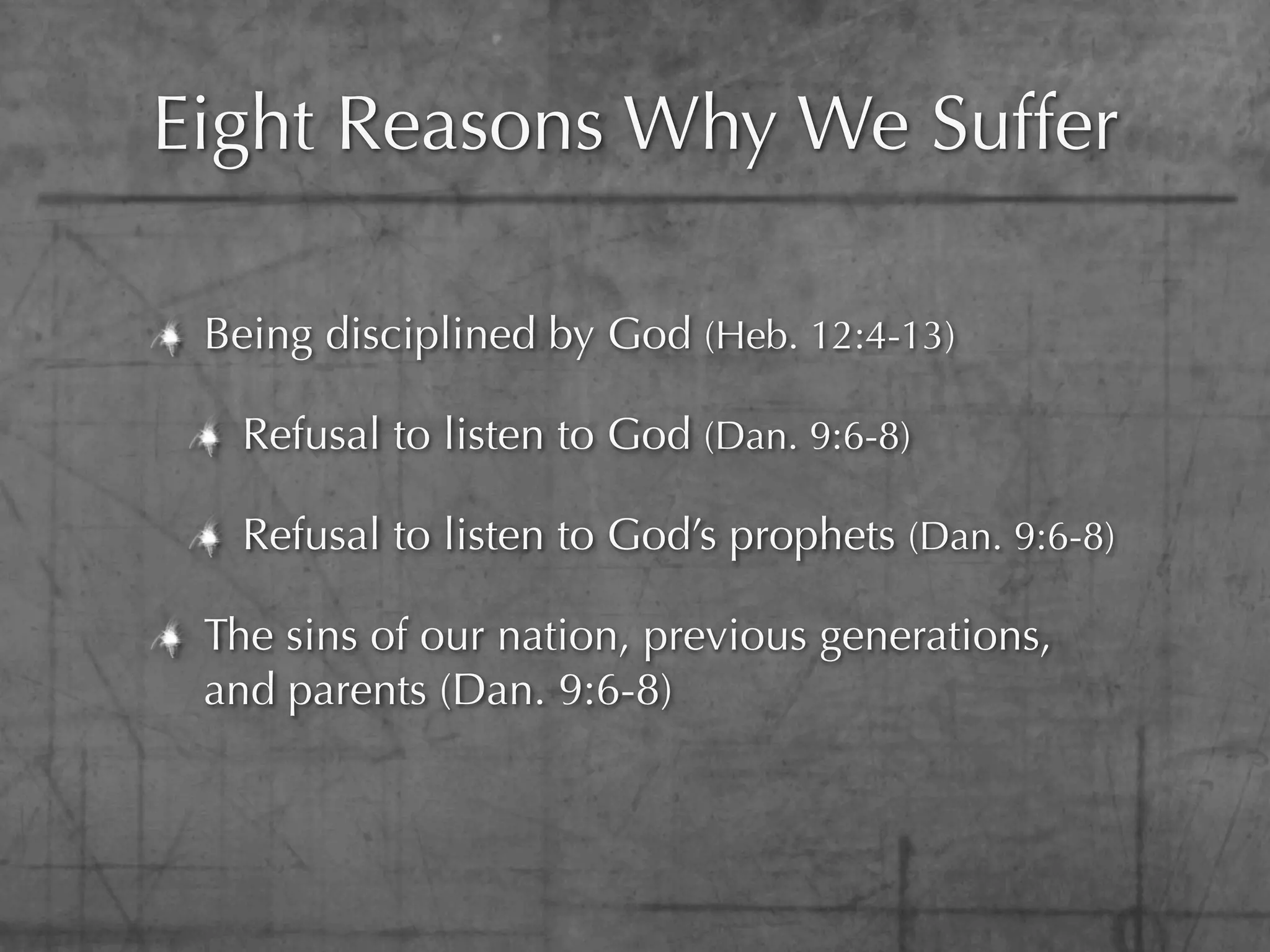 Eight Reasons Why We Suffer

Being disciplined by God (Heb. 12:4-13)

Refusal to listen to God (Dan. 9:6-8)

Refusal to listen to God's prophets (Dan. 9:6-8)

The sins of our nation, previous generations, and parents (Dan. 9:6-8)